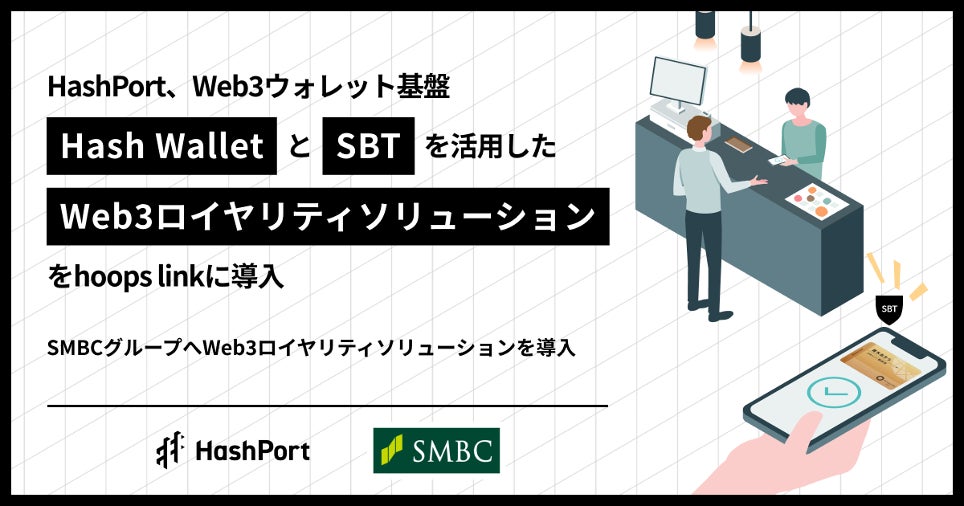 HashPort、Web3ウォレット基盤

Hash Wallet と SBT を活用した

Web3ロイヤリティソリューション

をhoops linkに導入

SMBCグループへWeb3ロイヤリティソリューションを導入

HashPort

SMBC

SBT